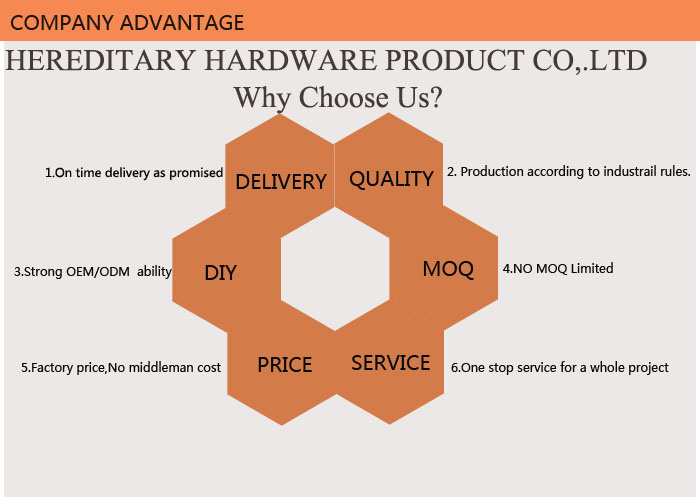 COMPANY ADVANTAGE

HEREDITARY HARDWARE PRODUCT CO,.LTD

Why Choose Us?

1.On time delivery as promised

DELIVERY

QUALITY

2. Production according to industrail rules.

3.Strong OEM/ODM ability

DIY

MOQ

4.NO MOQ Limited

5.Factory price,No middleman cost

PRICE

SERVICE

6.One stop service for a whole project